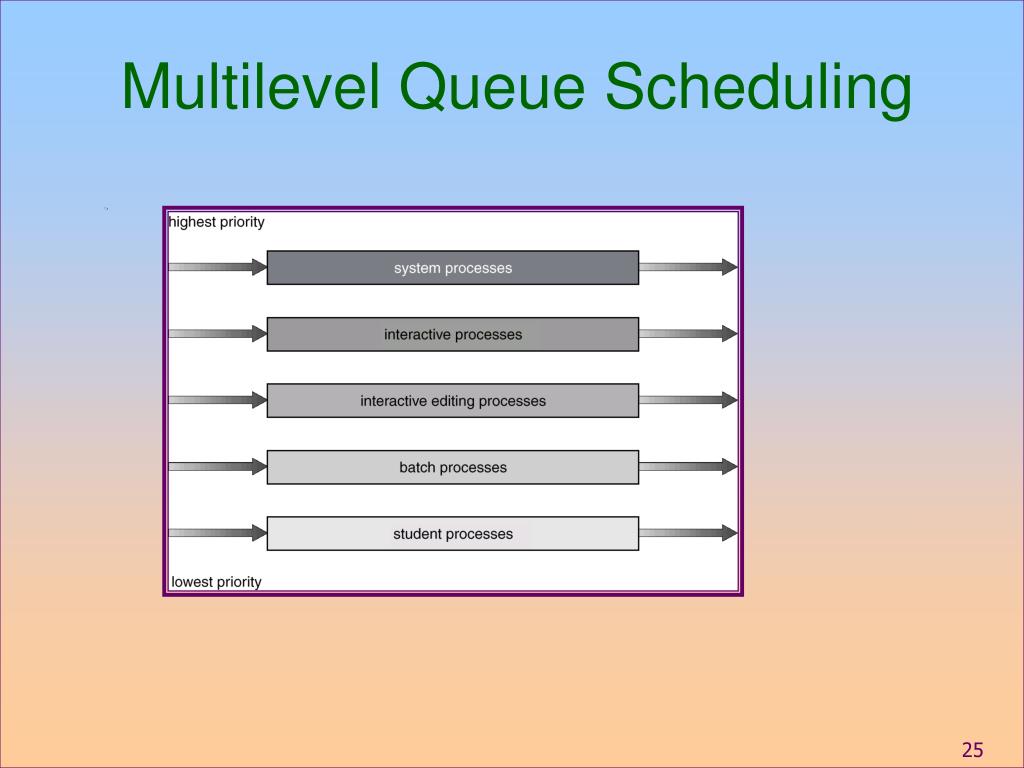 Multilevel Queue Scheduling

highest priority

system processes

interactive processes

interactive editing processes

batch processes

student processes

lowest priority

25